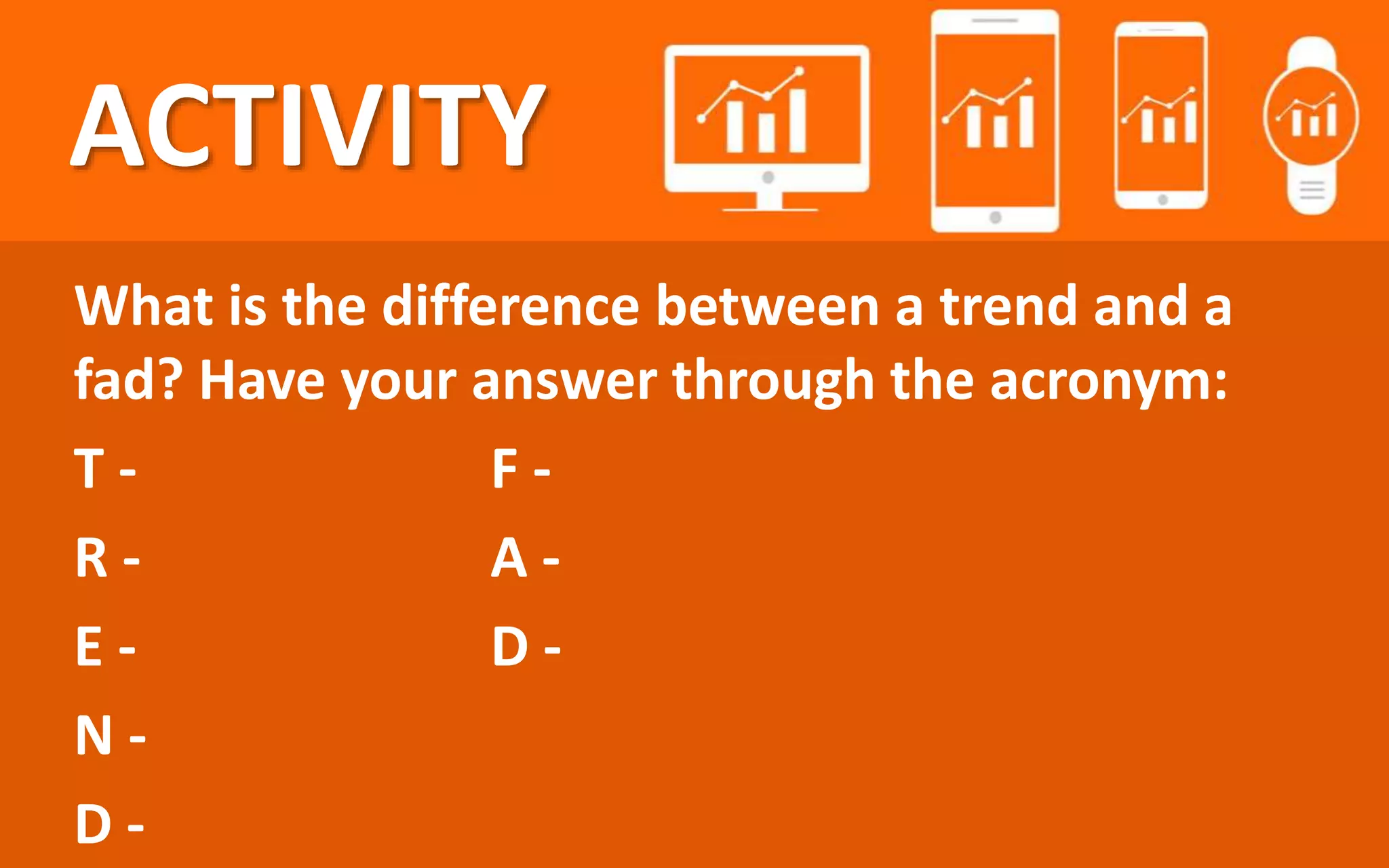 ACTIVITY

What is the difference between a trend and a fad? Have your answer through the acronym:

T -

R -

E -

N -

D -

F -

A -

D -